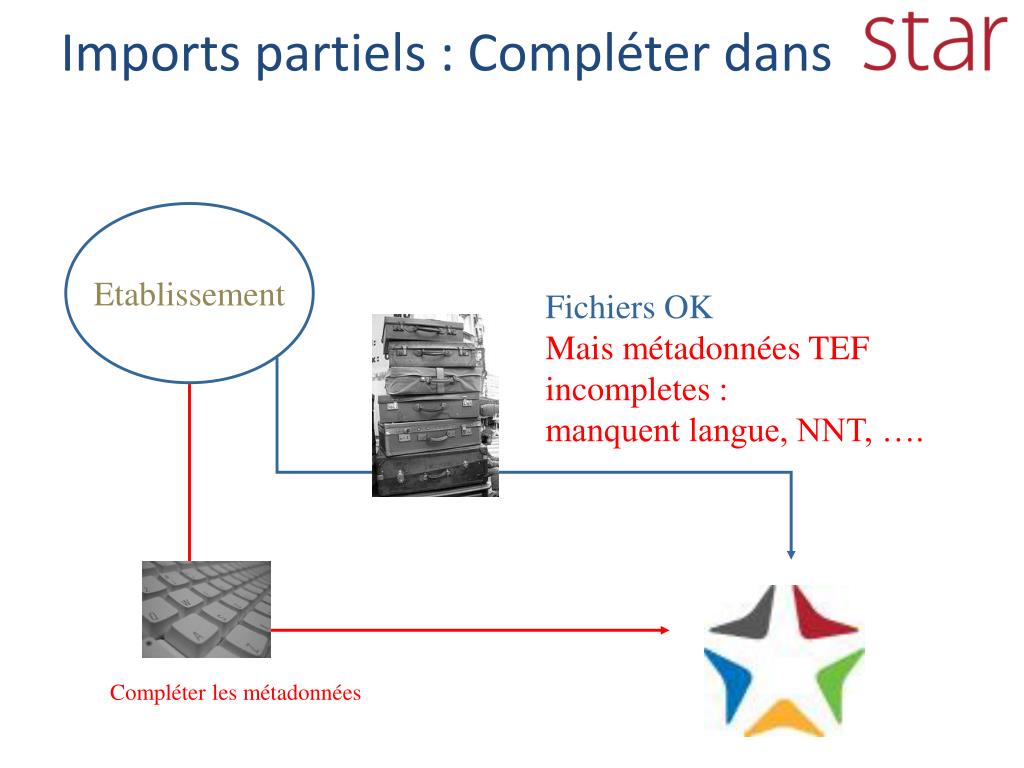 Imports partiels : Compléter dans star

Etablissement

Fichiers OK
Mais métadonnées TEF incompletes :
manquent langue, NNT, ….

Compléter les métadonnées